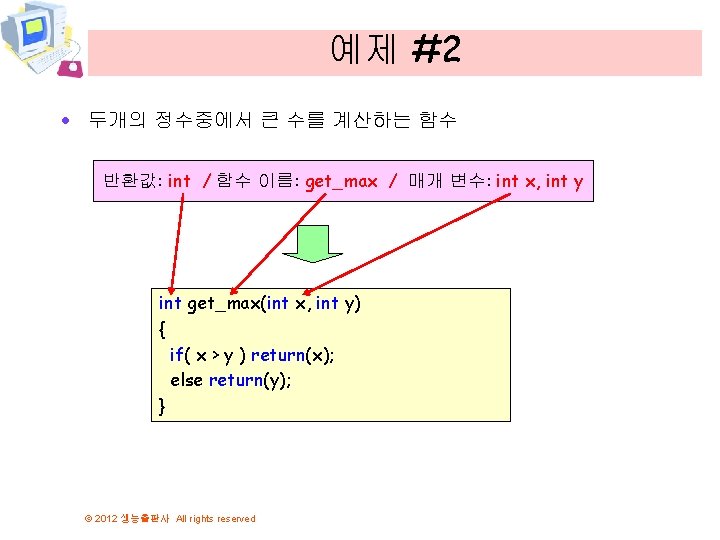 예제 #2

• 두개의 정수중에서 큰 수를 계산하는 함수

반환값: int / 함수 이름: get_max / 매개 변수: int x, int y

int get_max(int x, int y)
{
  if( x > y ) return(x);
  else return(y);
}

© 2012 생능출판사 All rights reserved